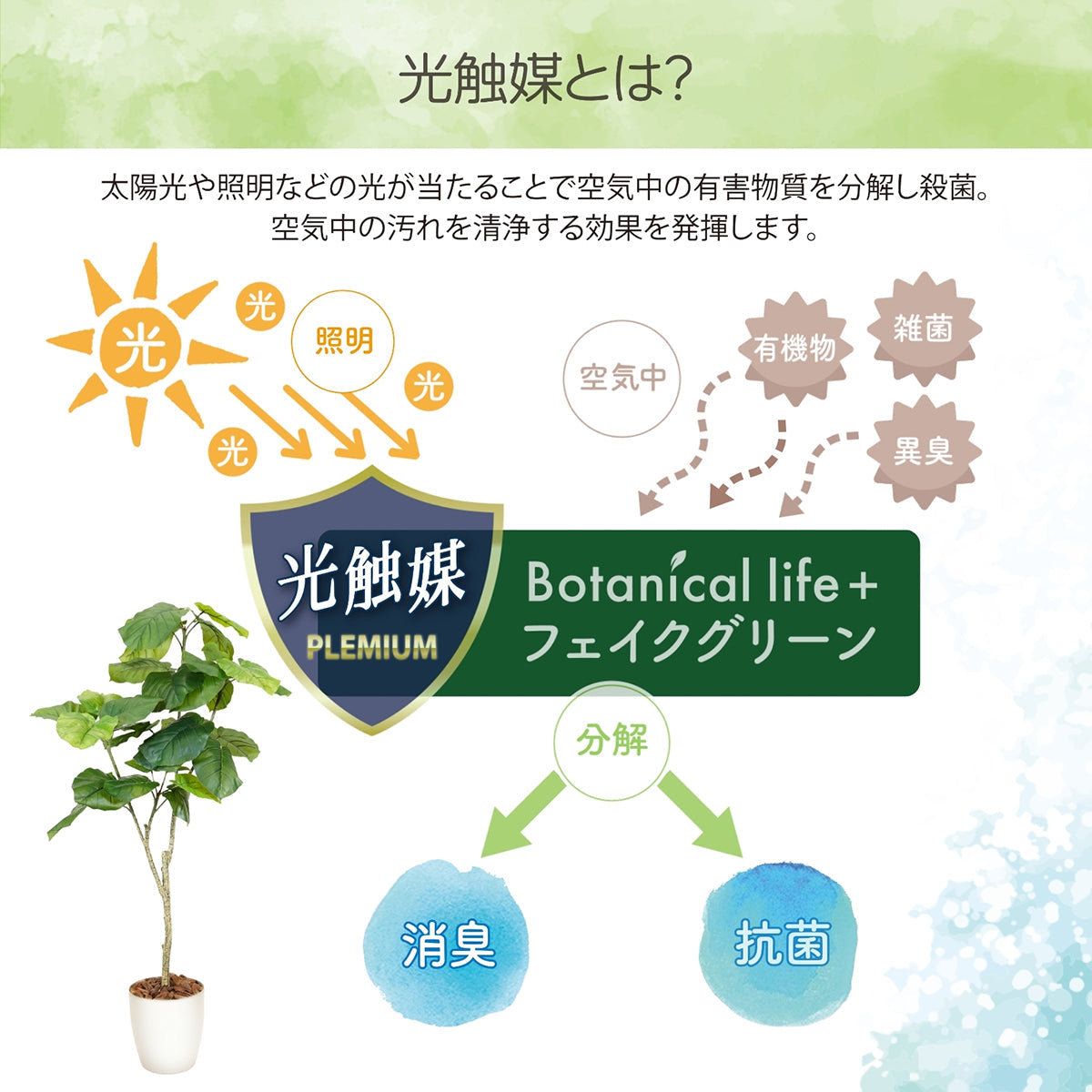 光触媒とは?

太陽光や照明などの光が当たることで空気中の有害物質を分解し殺菌。
空気中の汚れを清浄する効果を発揮します。

光
光
照明
光
光

空気中
有機物
雑菌
異臭

光触媒
PLEMIUM

Botanical life+
フェイクグリーン

分解

消臭
抗菌